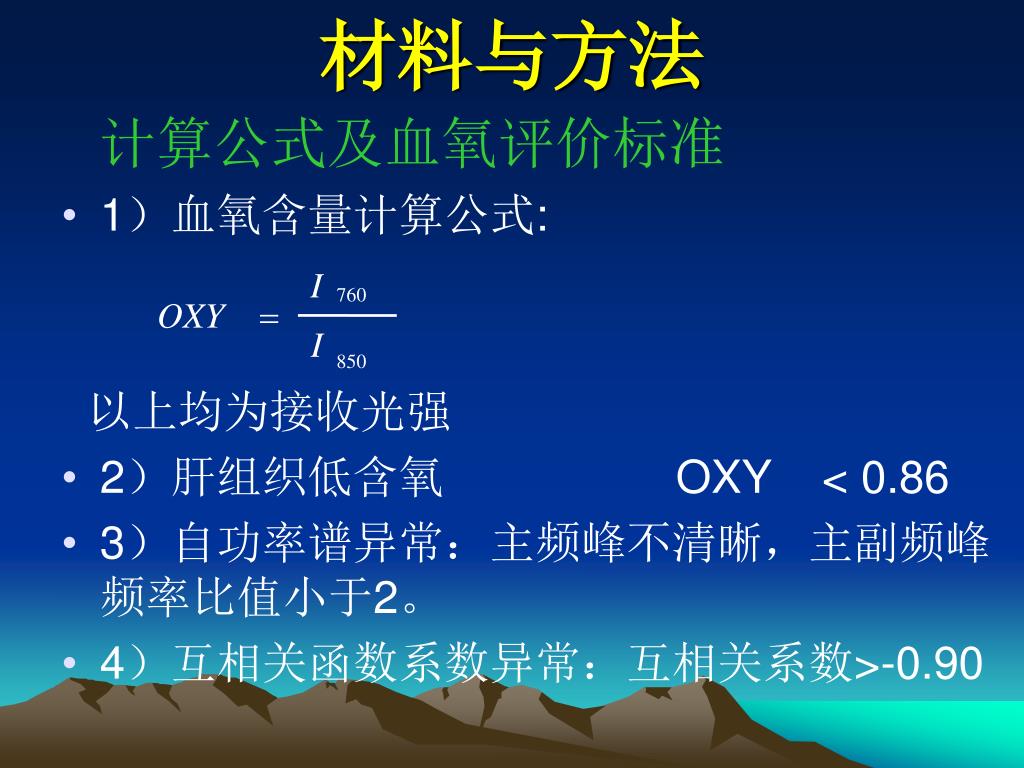 材料与方法

计算公式及血氧评价标准

• 1）血氧含量计算公式:

$OXY = \frac{I_{760}}{I_{850}}$

以上均为接收光强

• 2）肝组织低含氧 OXY ＜0.86

• 3）自功率谱异常：主频峰不清晰，主副频峰频率比值小于2。

• 4）互相关函数系数异常：互相关系数>-0.90